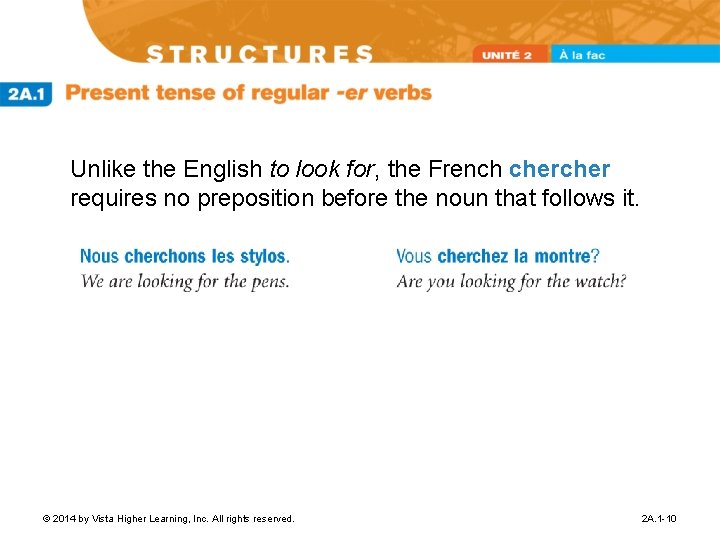 STRUCTURES

UNITÉ 2 À la fac

2A.1 Present tense of regular -er verbs

Unlike the English to look for, the French chercher requires no preposition before the noun that follows it.

Nous cherchons les stylos.
We are looking for the pens.

Vous cherchez la montre?
Are you looking for the watch?

© 2014 by Vista Higher Learning, Inc. All rights reserved.

2A.1-10